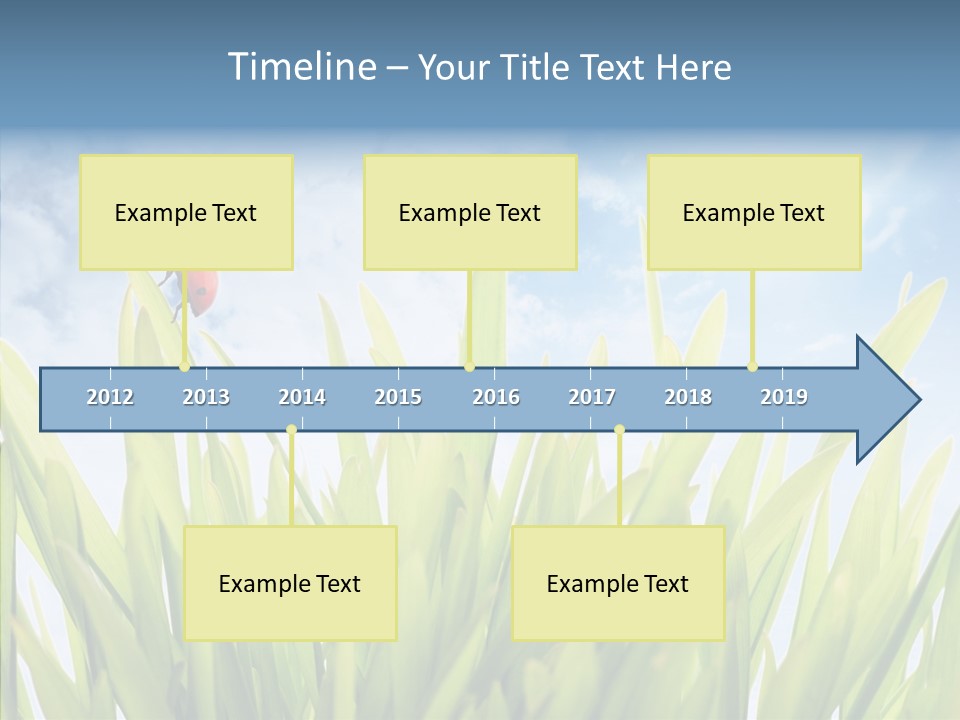 Timeline – Your Title Text Here

Example Text

Example Text

Example Text

2012 2013 2014 2015 2016 2017 2018 2019

Example Text

Example Text